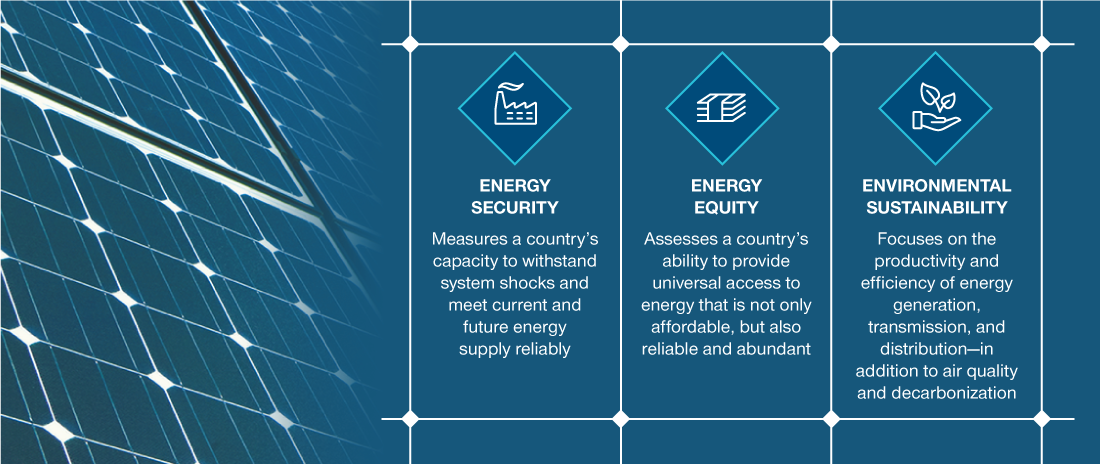 ENERGY SECURITY

Measures a country's capacity to withstand system shocks and meet current and future energy supply reliably

ENERGY EQUITY

Assesses a country's ability to provide universal access to energy that is not only affordable, but also reliable and abundant

ENVIRONMENTAL SUSTAINABILITY

Focuses on the productivity and efficiency of energy generation, transmission, and distribution—in addition to air quality and decarbonization